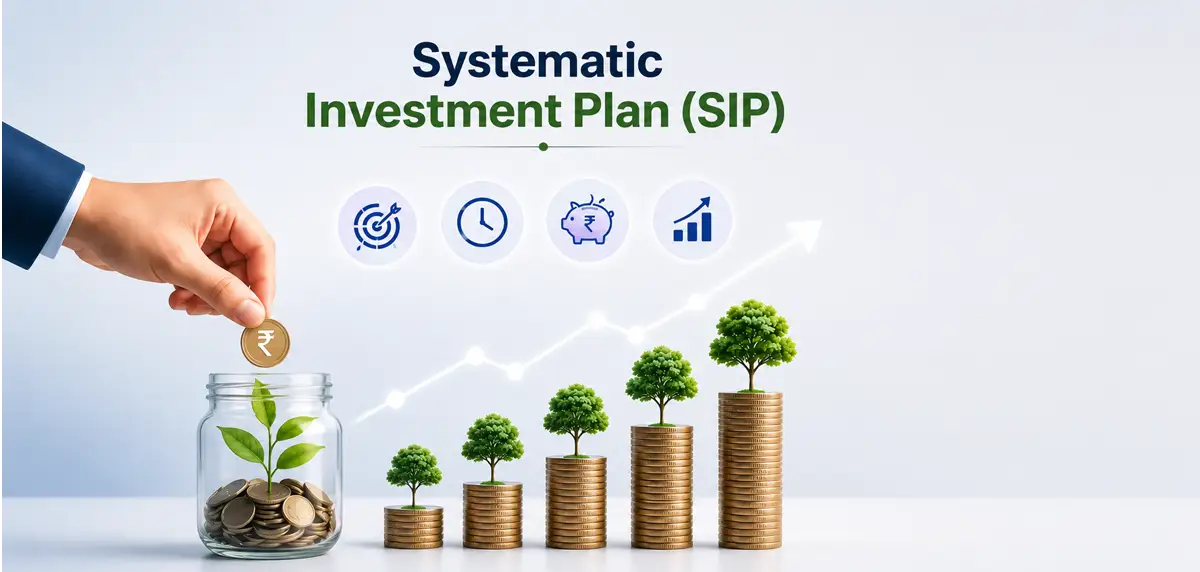 Systematic
Investment Plan (SIP)

₹

₹